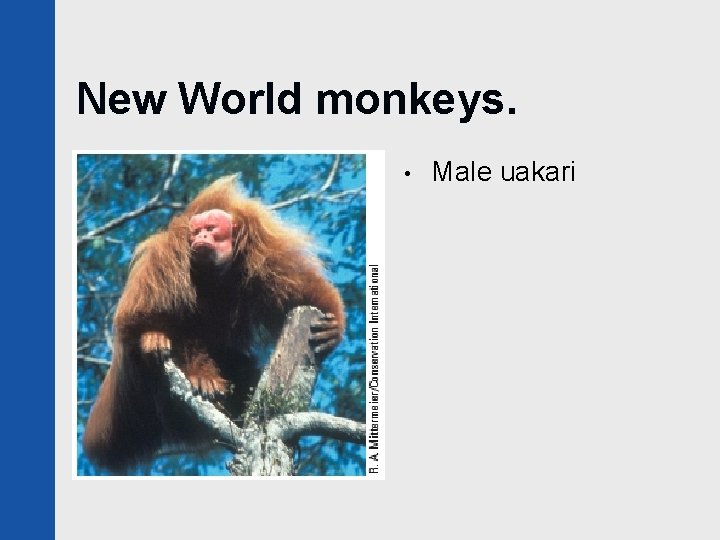 New World monkeys.

R. A. Mittermeier/Conservation International

• Male uakari